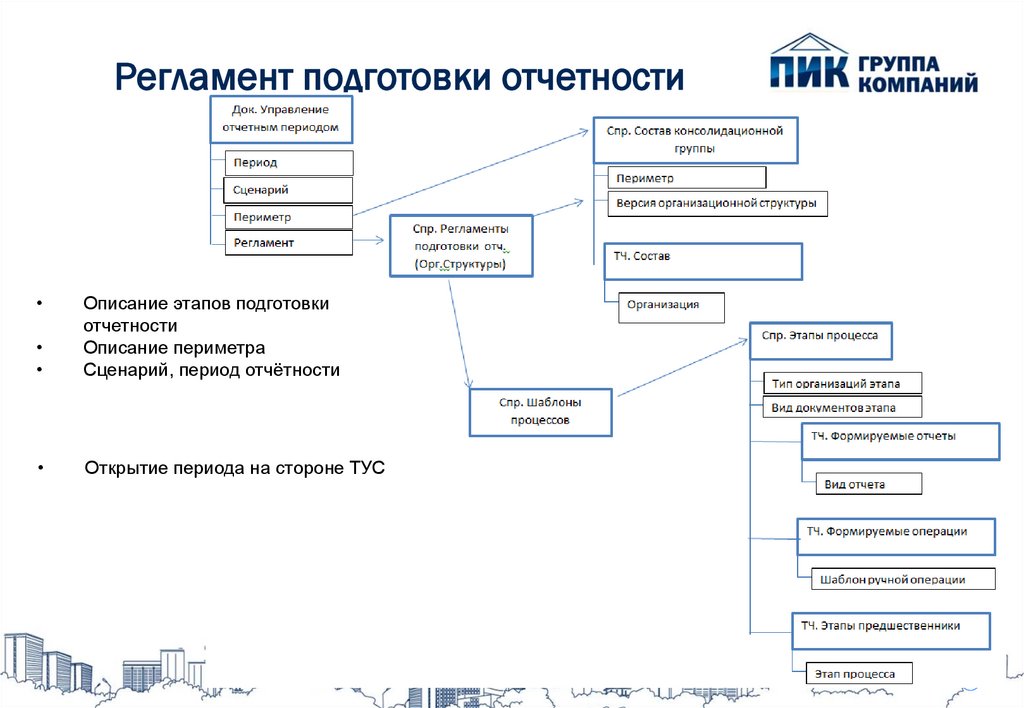 Регламент подготовки отчетности

ПИК ГРУППА КОМПАНИЙ

Док. Управление отчетным периодом

Период

Сценарий

Периметр

Регламент

Спр. Регламенты подготовки отч. (Орг.Структуры)

Спр. Состав консолидационной группы

Периметр

Версия организационной структуры

ТЧ. Состав

Организация

Спр. Шаблоны процессов

Спр. Этапы процесса

Тип организаций этапа

Вид документов этапа

ТЧ. Формируемые отчеты

Вид отчета

ТЧ. Формируемые операции

Шаблон ручной операции

ТЧ. Этапы предшественники

Этап процесса

• Описание этапов подготовки отчетности
• Описание периметра
• Сценарий, период отчётности

• Открытие периода на стороне ТУС